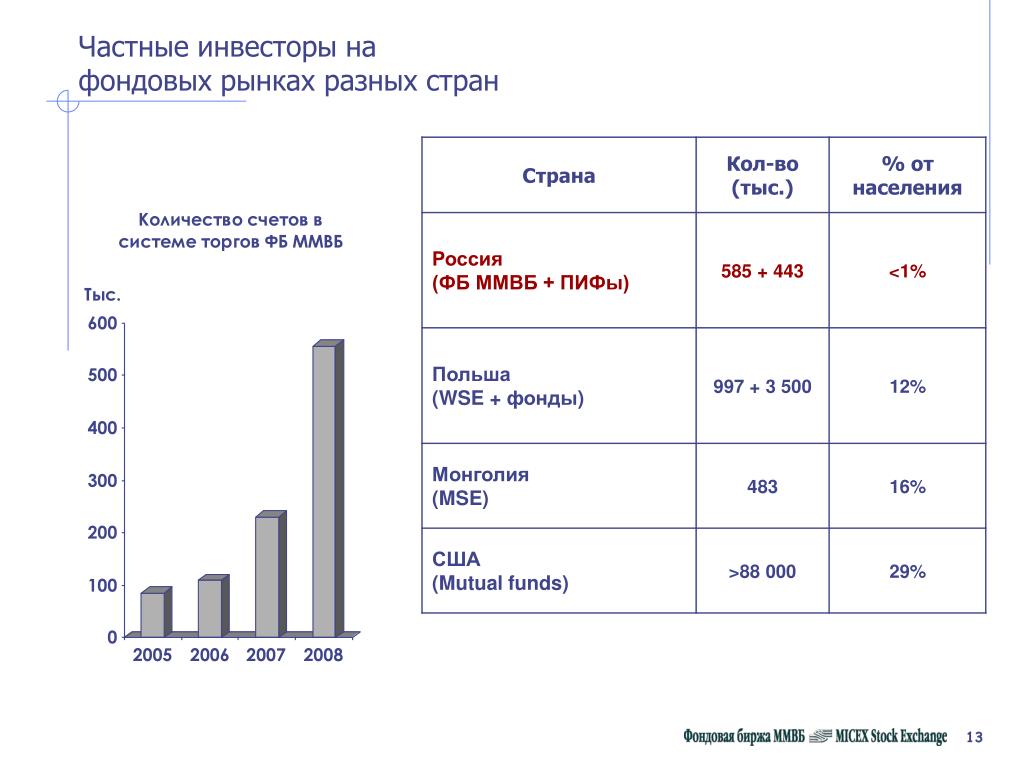 Частные инвесторы на фондовых рынках разных стран

Количество счетов в системе торгов ФБ ММВБ

Тыс.

600
500
400
300
200
100
0

2005 2006 2007 2008

| Страна | Кол-во (тыс.) | % от населения |
|---|---|---|
| Россия (ФБ ММВБ + ПИФы) | 585 + 443 | <1% |
| Польша (WSE + фонды) | 997 + 3 500 | 12% |
| Монголия (MSE) | 483 | 16% |
| США (Mutual funds) | >88 000 | 29% |

Фондовая биржа ММВБ MICEX Stock Exchange 13